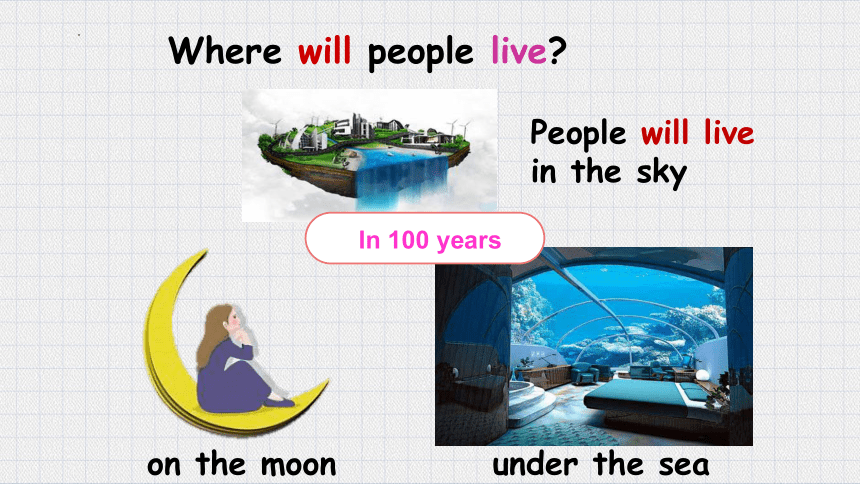 Where will people live?

People will live in the sky

In 100 years

on the moon

under the sea